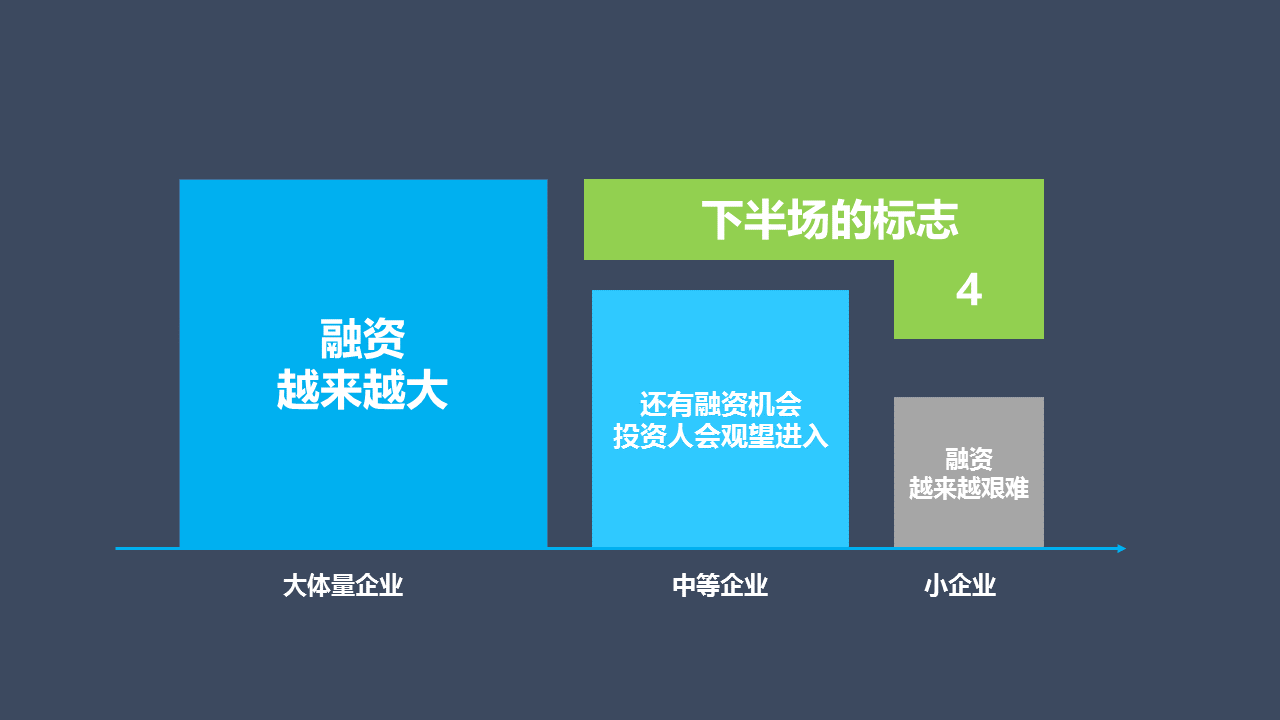 下半场的标志

4

融资
越来越大

还有融资机会
投资人会观望进入

融资
越来越艰难

大体量企业

中等企业

小企业